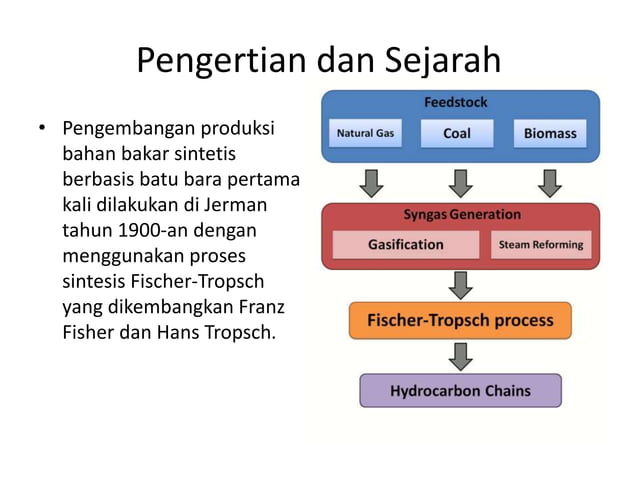 Pengertian dan Sejarah

• Pengembangan produksi bahan bakar sintetis berbasis batu bara pertama kali dilakukan di Jerman tahun 1900-an dengan menggunakan proses sintesis Fischer-Tropsch yang dikembangkan Franz Fisher dan Hans Tropsch.

Feedstock

Natural Gas

Coal

Biomass

Syngas Generation

Gasification

Steam Reforming

Fischer-Tropsch process

Hydrocarbon Chains